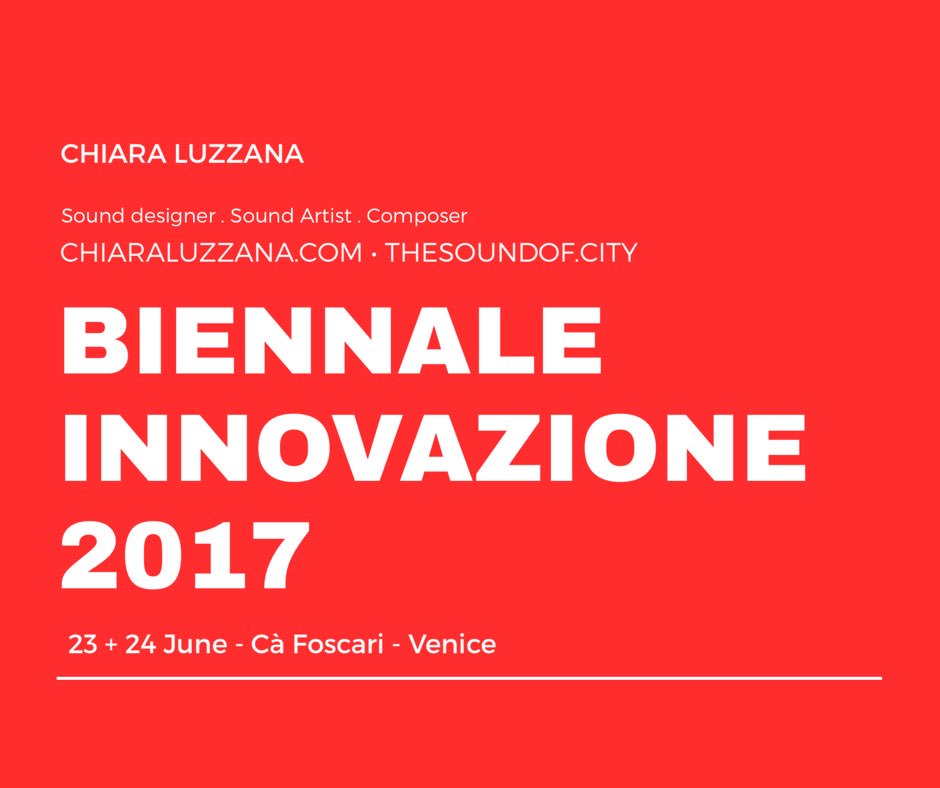 CHIARA LUZZANA

Sound designer . Sound Artist . Composer

CHIARALUZZANA.COM • THESOUNDOF.CITY

BIENNALE INNOVAZIONE 2017

23 + 24 June - Cà Foscari - Venice